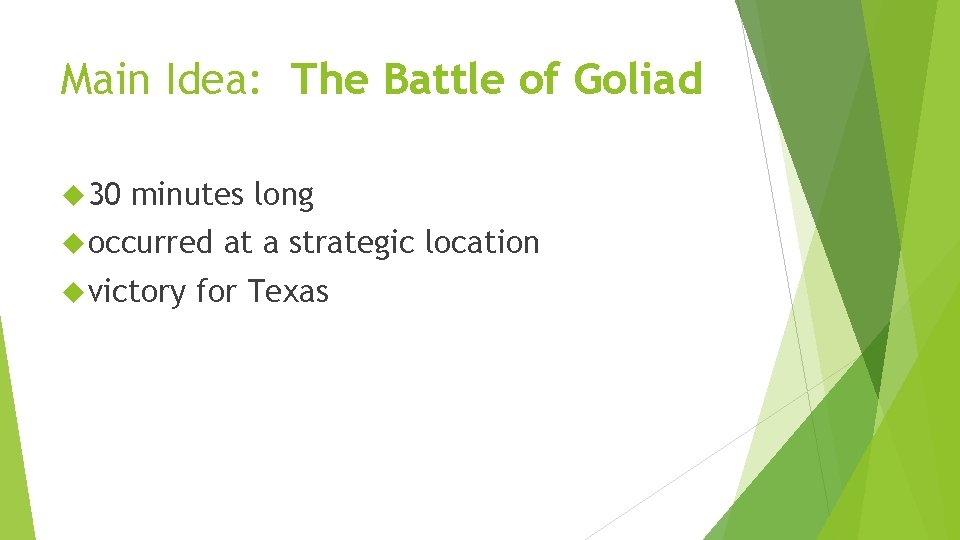 Main Idea: The Battle of Goliad

30 minutes long

occurred at a strategic location

victory for Texas